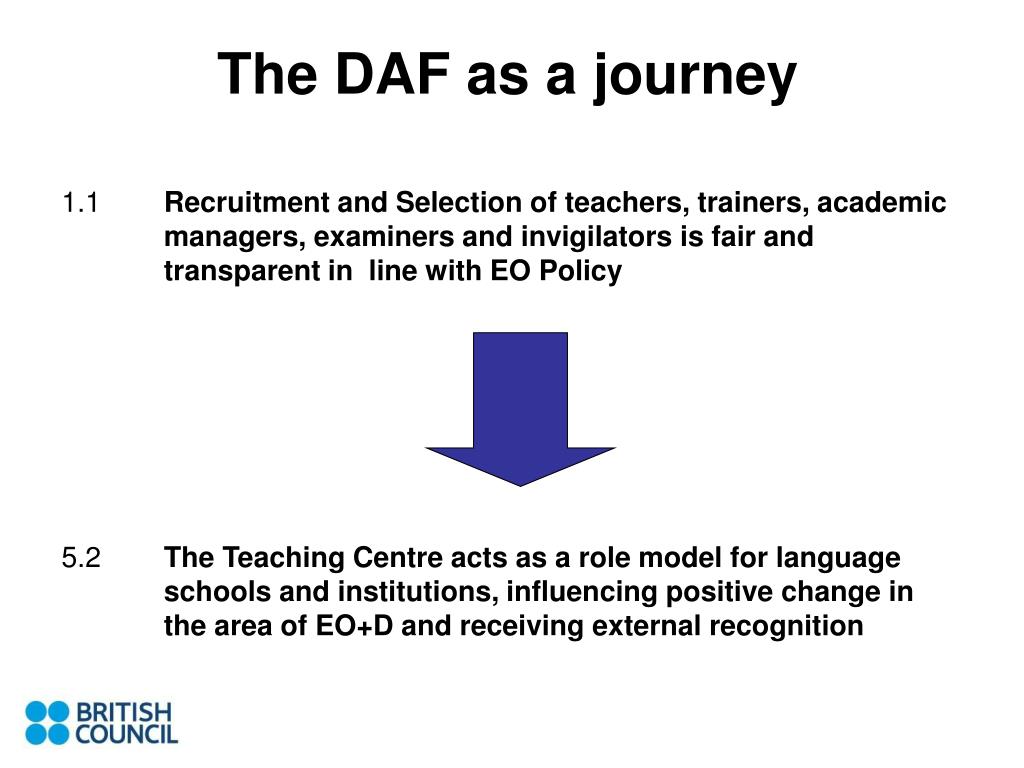 The DAF as a journey

1.1 Recruitment and Selection of teachers, trainers, academic managers, examiners and invigilators is fair and transparent in line with EO Policy

5.2 The Teaching Centre acts as a role model for language schools and institutions, influencing positive change in the area of EO+D and receiving external recognition

BRITISH COUNCIL